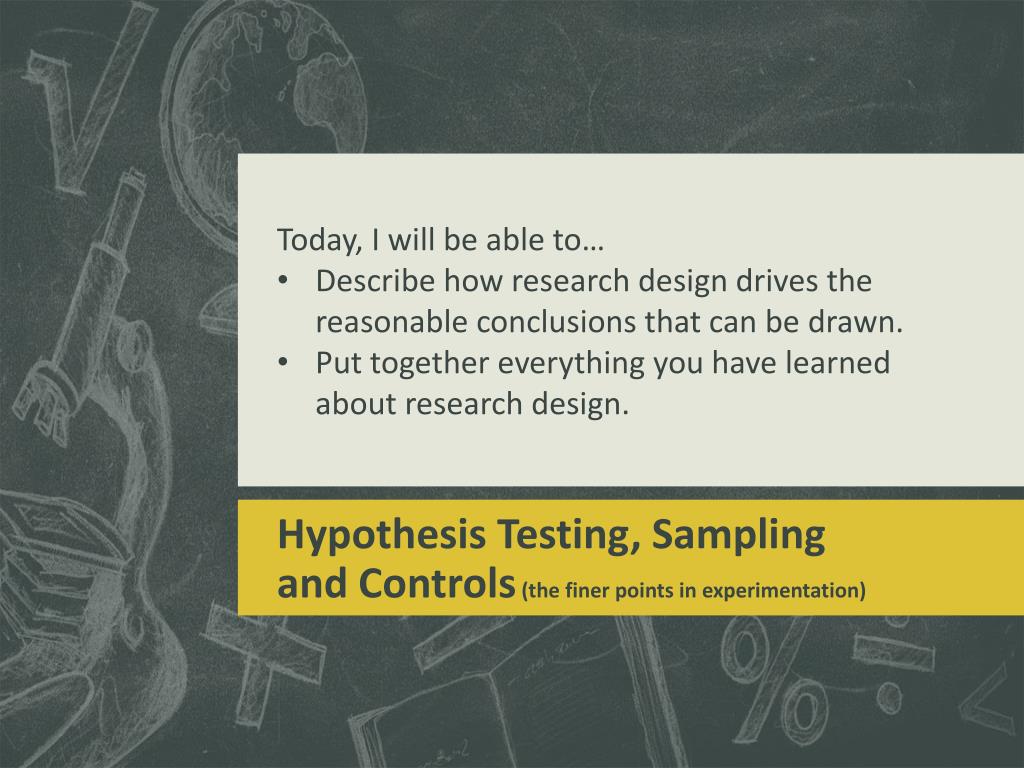 Today, I will be able to…
• Describe how research design drives the reasonable conclusions that can be drawn.
• Put together everything you have learned about research design.

Hypothesis Testing, Sampling and Controls (the finer points in experimentation)